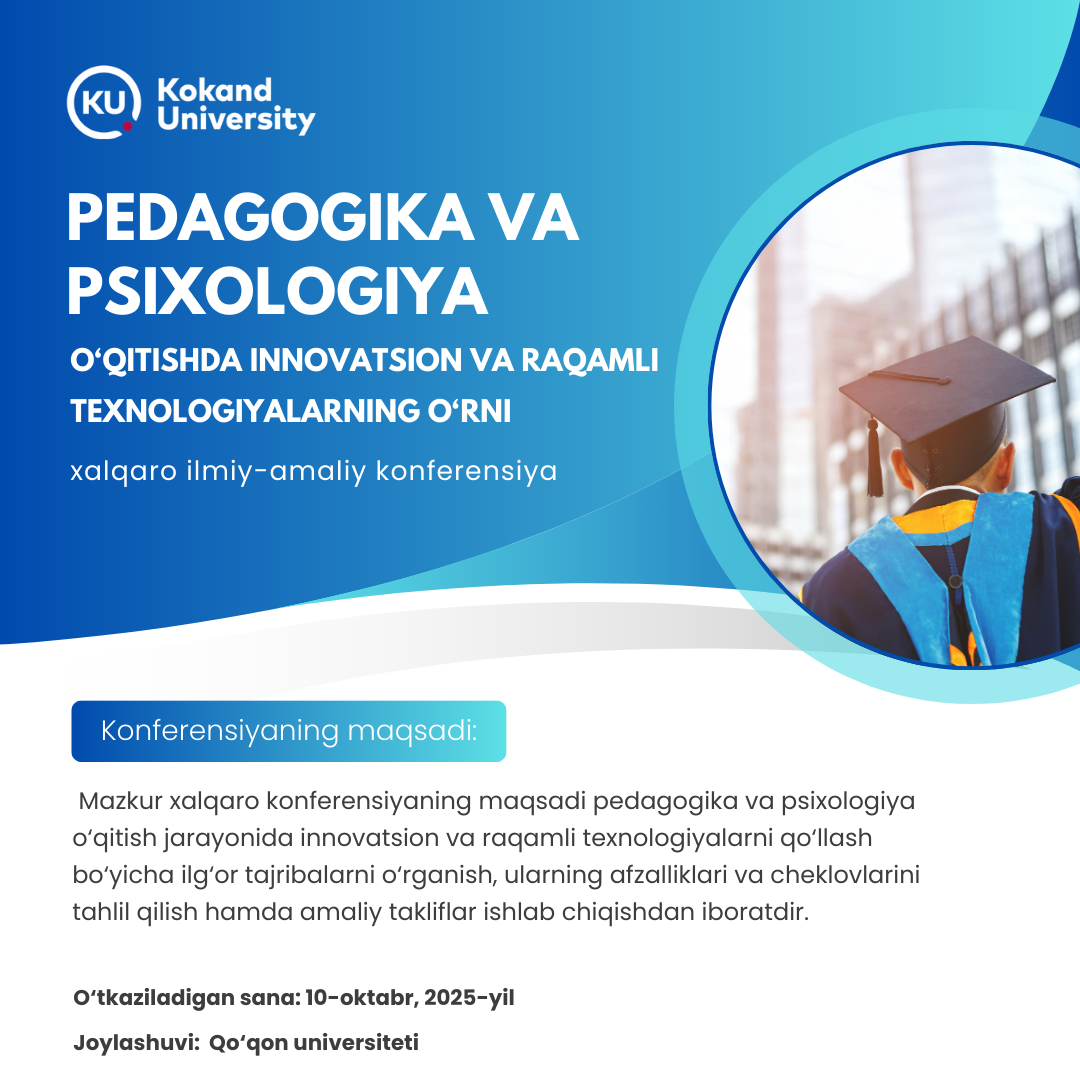 KU Kokand University

PEDAGOGIKA VA PSIXOLOGIYA

O‘QITISHDA INNOVATSION VA RAQAMLI TEXNOLOGIYALARNING O‘RNI

xalqaro ilmiy-amaliy konferensiya

Konferensiyaning maqsadi:

Mazkur xalqaro konferensiyaning maqsadi pedagogika va psixologiya o‘qitish jarayonida innovatsion va raqamli texnologiyalarni qo‘llash bo‘yicha ilg‘or tajribalarni o‘rganish, ularning afzalliklari va cheklovlarini tahlil qilish hamda amaliy takliflar ishlab chiqishdan iboratdir.

O‘tkaziladigan sana: 10-oktabr, 2025-yil

Joylashuvi: Qo‘qon universiteti